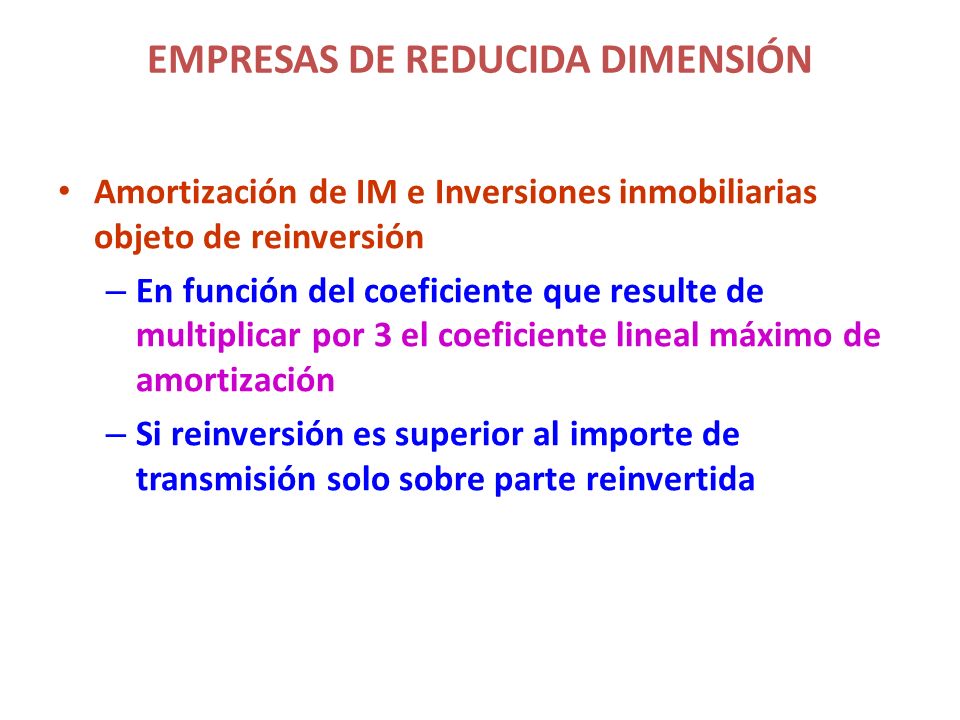 EMPRESAS DE REDUCIDA DIMENSIÓN

• Amortización de IM e Inversiones inmobiliarias objeto de reinversión

– En función del coeficiente que resulte de multiplicar por 3 el coeficiente lineal máximo de amortización

– Si reinversión es superior al importe de transmisión solo sobre parte reinvertida